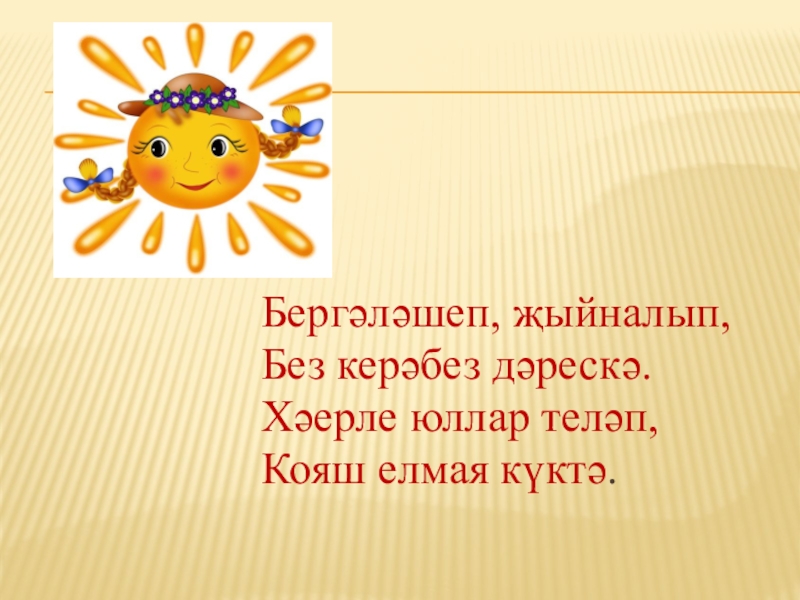 Бергәләшеп, җыйналып,
Без керәбез дәрескә.
Хәерле юллар теләп,
Кояш елмая күктә.